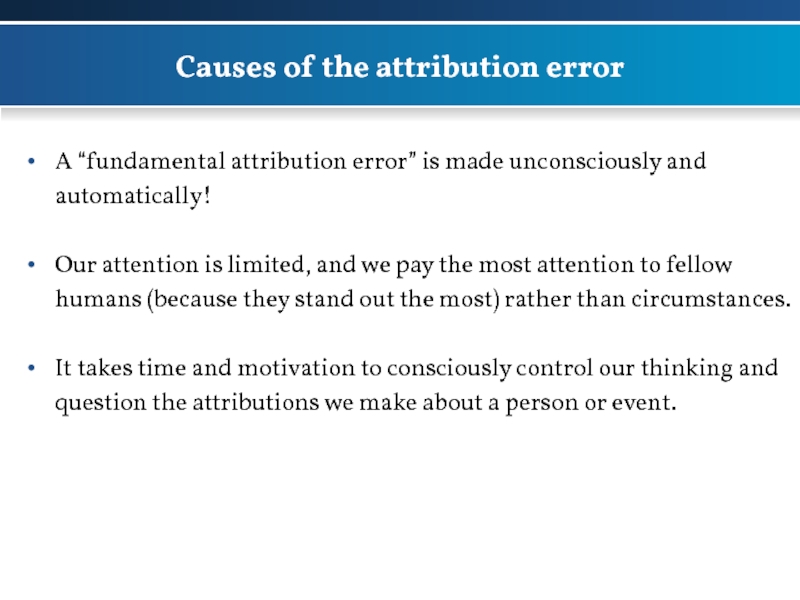 Causes of the attribution error

• A “fundamental attribution error” is made unconsciously and automatically!

• Our attention is limited, and we pay the most attention to fellow humans (because they stand out the most) rather than circumstances.

• It takes time and motivation to consciously control our thinking and question the attributions we make about a person or event.